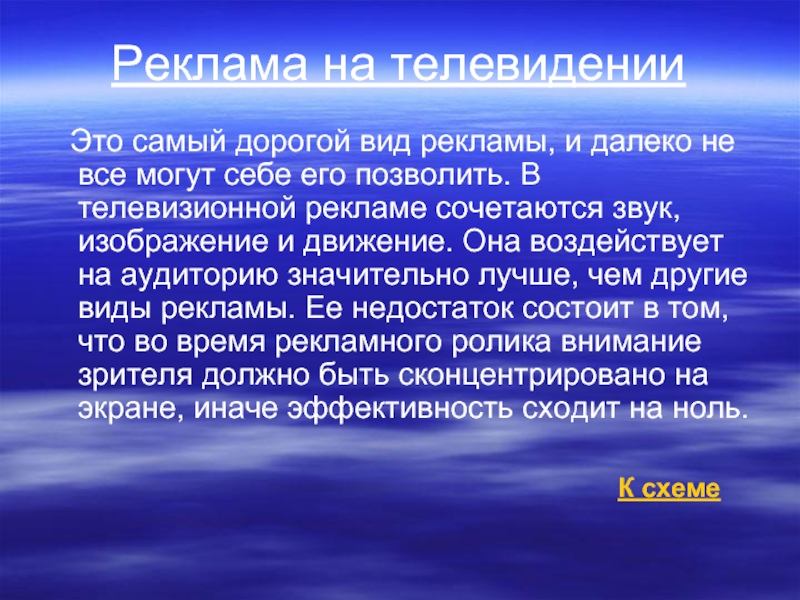 Реклама на телевидении

Это самый дорогой вид рекламы, и далеко не все могут себе его позволить. В телевизионной рекламе сочетаются звук, изображение и движение. Она воздействует на аудиторию значительно лучше, чем другие виды рекламы. Ее недостаток состоит в том, что во время рекламного ролика внимание зрителя должно быть сконцентрировано на экране, иначе эффективность сходит на ноль.

К схеме